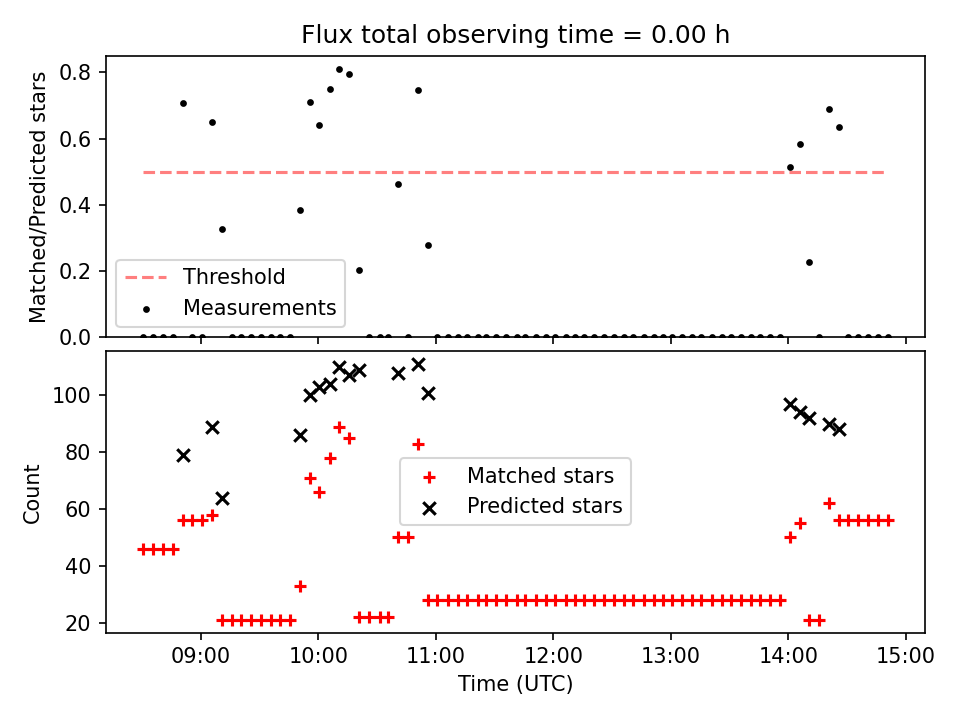 Flux total observing time = 0.00 h

Matched/Predicted stars

0.8
0.6
0.4
0.2
0.0

Threshold
Measurements

Count

100
80
60
40
20

Matched stars
Predicted stars

09:00
10:00
11:00
12:00
13:00
14:00
15:00

Time (UTC)